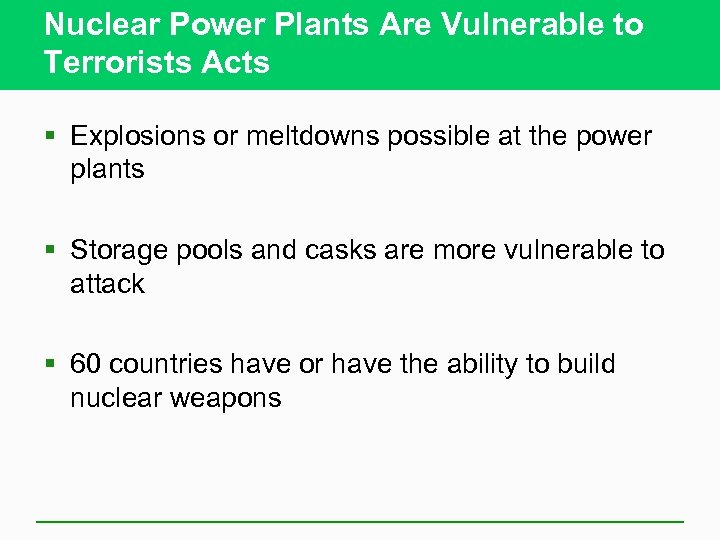 Nuclear Power Plants Are Vulnerable to Terrorists Acts

▪ Explosions or meltdowns possible at the power plants

▪ Storage pools and casks are more vulnerable to attack

▪ 60 countries have or have the ability to build nuclear weapons